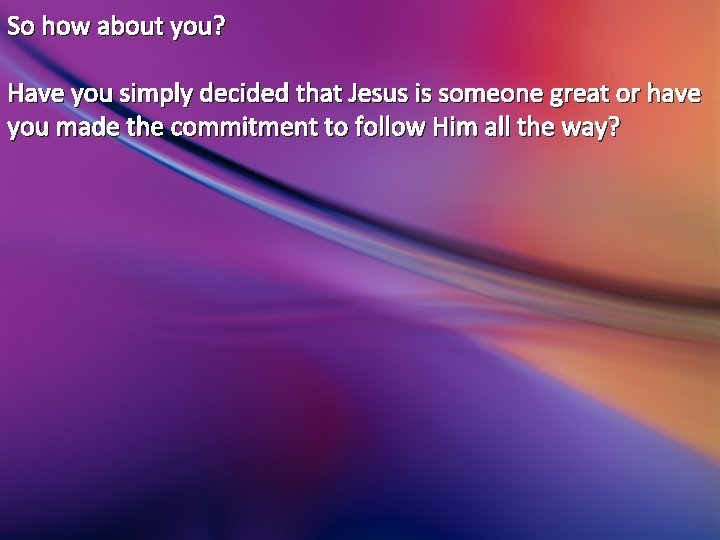 So how about you?

Have you simply decided that Jesus is someone great or have you made the commitment to follow Him all the way?